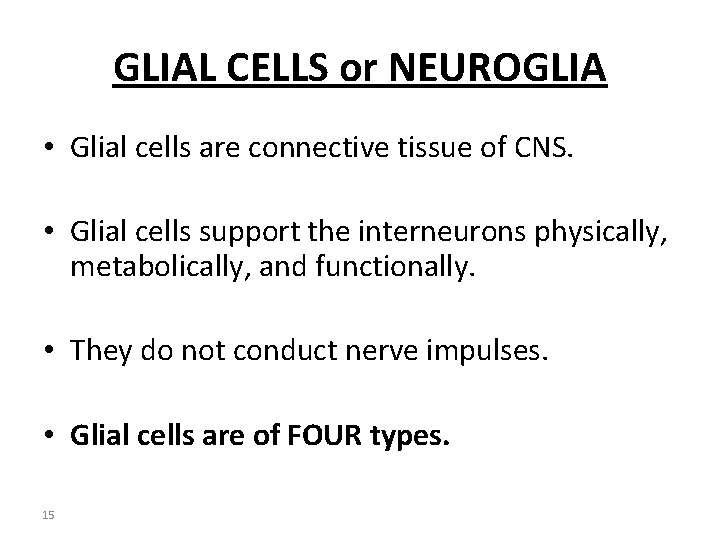 GLIAL CELLS or NEUROGLIA

• Glial cells are connective tissue of CNS.

• Glial cells support the interneurons physically, metabolically, and functionally.

• They do not conduct nerve impulses.

• Glial cells are of FOUR types.

15